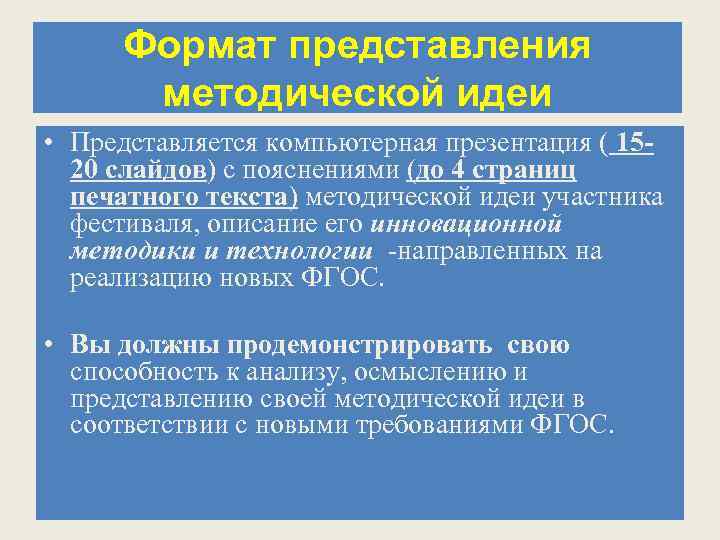 Формат представления методической идеи

• Представляется компьютерная презентация ( 15-20 слайдов) с пояснениями (до 4 страниц печатного текста) методической идеи участника фестиваля, описание его инновационной методики и технологии -направленных на реализацию новых ФГОС.

• Вы должны продемонстрировать свою способность к анализу, осмыслению и представлению своей методической идеи в соответствии с новыми требованиями ФГОС.